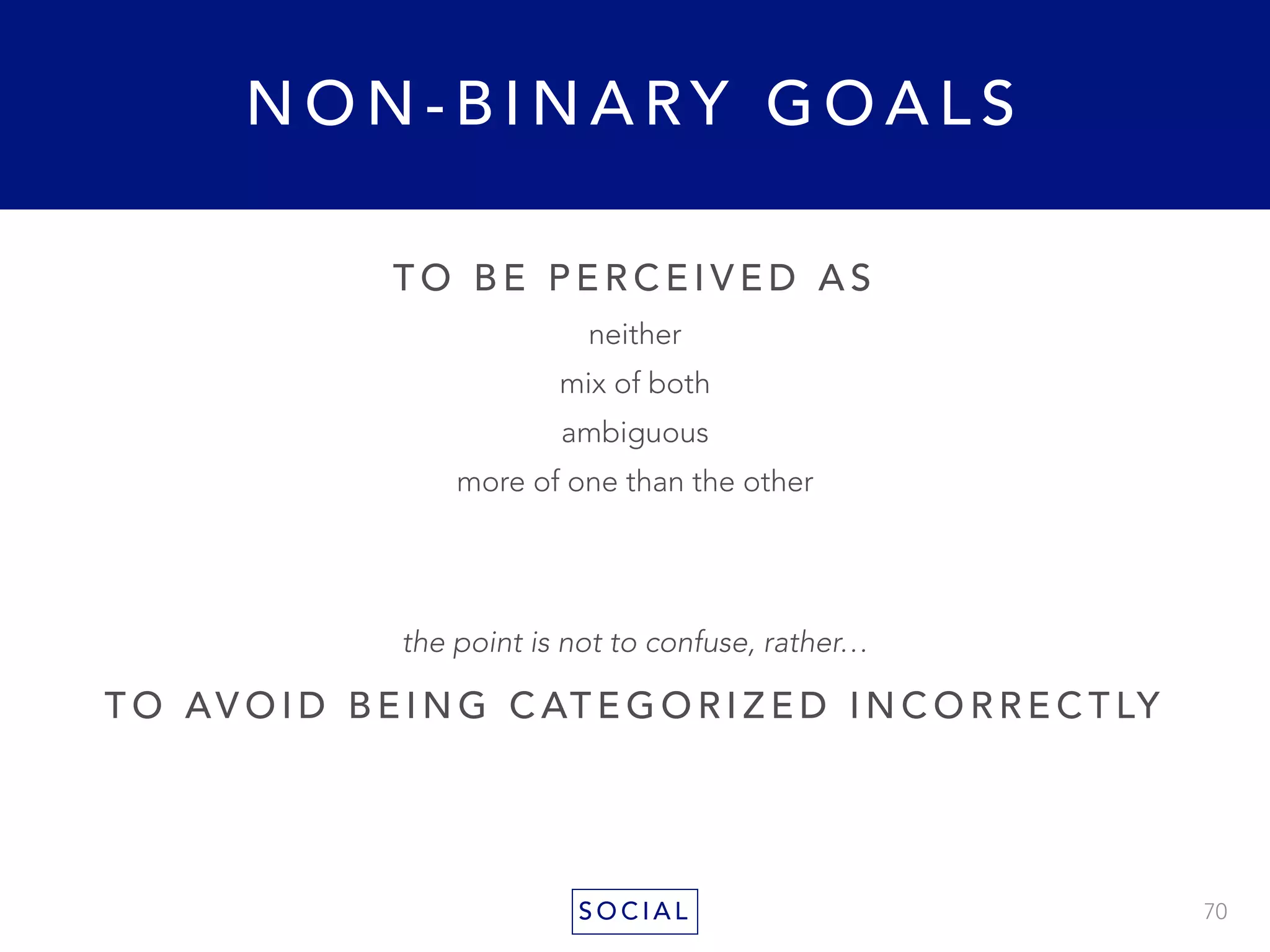 NON-BINARY GOALS

TO BE PERCEIVED AS

neither

mix of both

ambiguous

more of one than the other

the point is not to confuse, rather...

TO AVOID BEING CATEGORIZED INCORRECTLY

SOCIAL

70